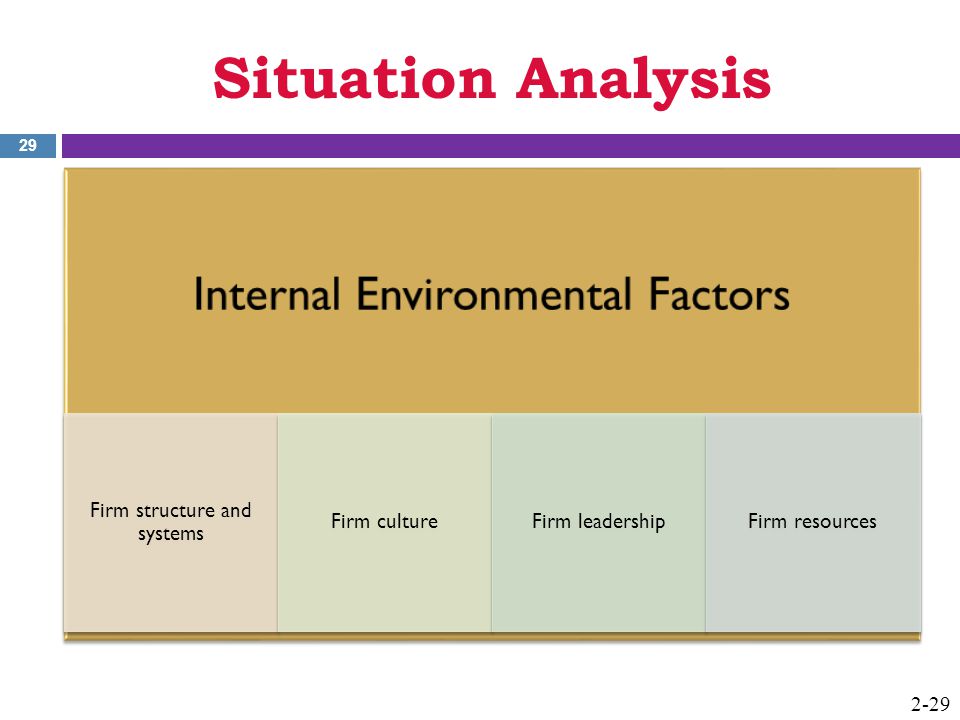 Situation Analysis

29

Internal Environmental Factors

Firm structure and systems

Firm culture

Firm leadership

Firm resources

2-29